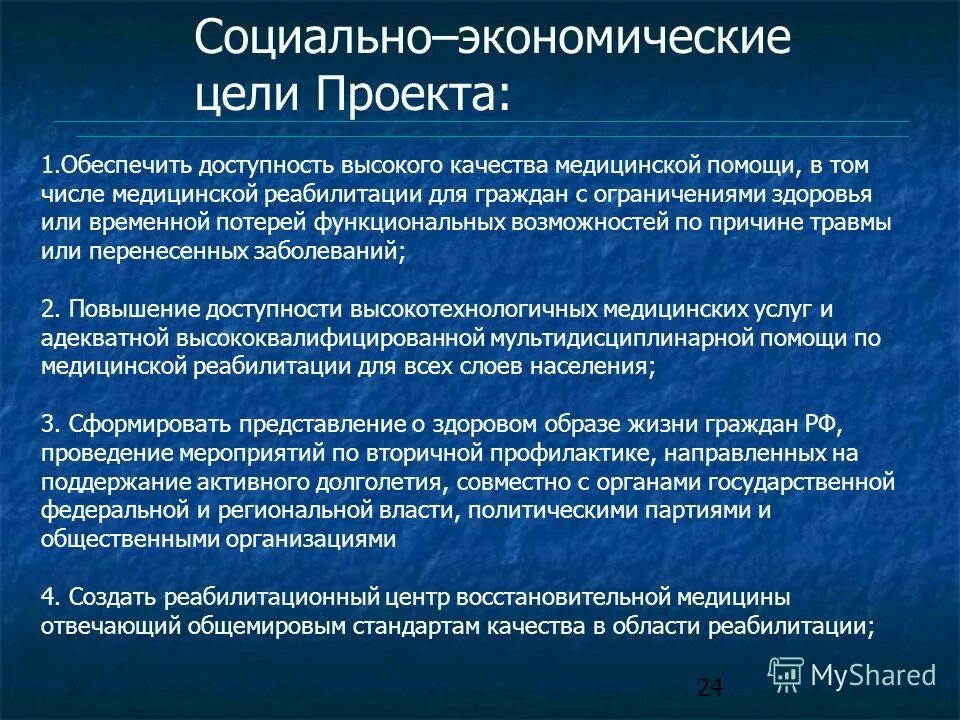 Социально–экономические цели Проекта:

1.Обеспечить доступность высокого качества медицинской помощи, в том числе медицинской реабилитации для граждан с ограничениями здоровья или временной потерей функциональных возможностей по причине травмы или перенесенных заболеваний;

2. Повышение доступности высокотехнологичных медицинских услуг и адекватной высококвалифицированной мультидисциплинарной помощи по медицинской реабилитации для всех слоев населения;

3. Сформировать представление о здоровом образе жизни граждан РФ, проведение мероприятий по вторичной профилактике, направленных на поддержание активного долголетия, совместно с органами государственной федеральной и региональной власти, политическими партиями и общественными организациями

4. Создать реабилитационный центр восстановительной медицины отвечающий общемировым стандартам качества в области реабилитации;

24

MyShared